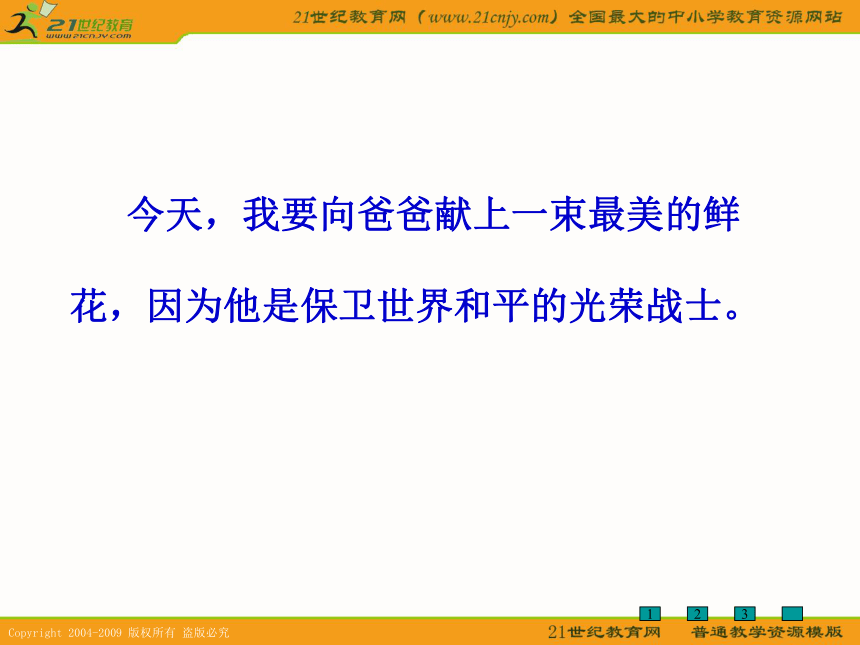 21世纪教育
www.21cnjy.com

21世纪教育网（www.21cnjy.com）全国最大的中小学教育资源网站

今天，我要向爸爸献上一束最美的鲜花，因为他是保卫世界和平的光荣战士。

1 2 3

Copyright 2004-2009 版权所有 盗版必究

21世纪教育网 普通教学资源模版